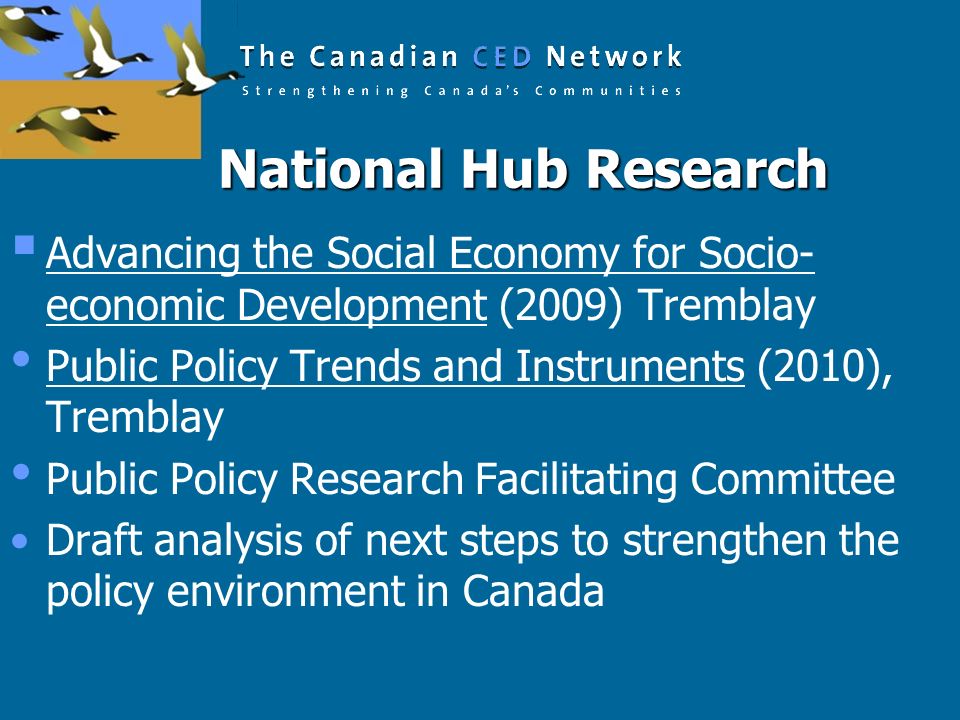 The Canadian CED Network
Strengthening Canada's Communities

National Hub Research

- Advancing the Social Economy for Socio-economic Development (2009) Tremblay
- Public Policy Trends and Instruments (2010), Tremblay
- Public Policy Research Facilitating Committee
- Draft analysis of next steps to strengthen the policy environment in Canada